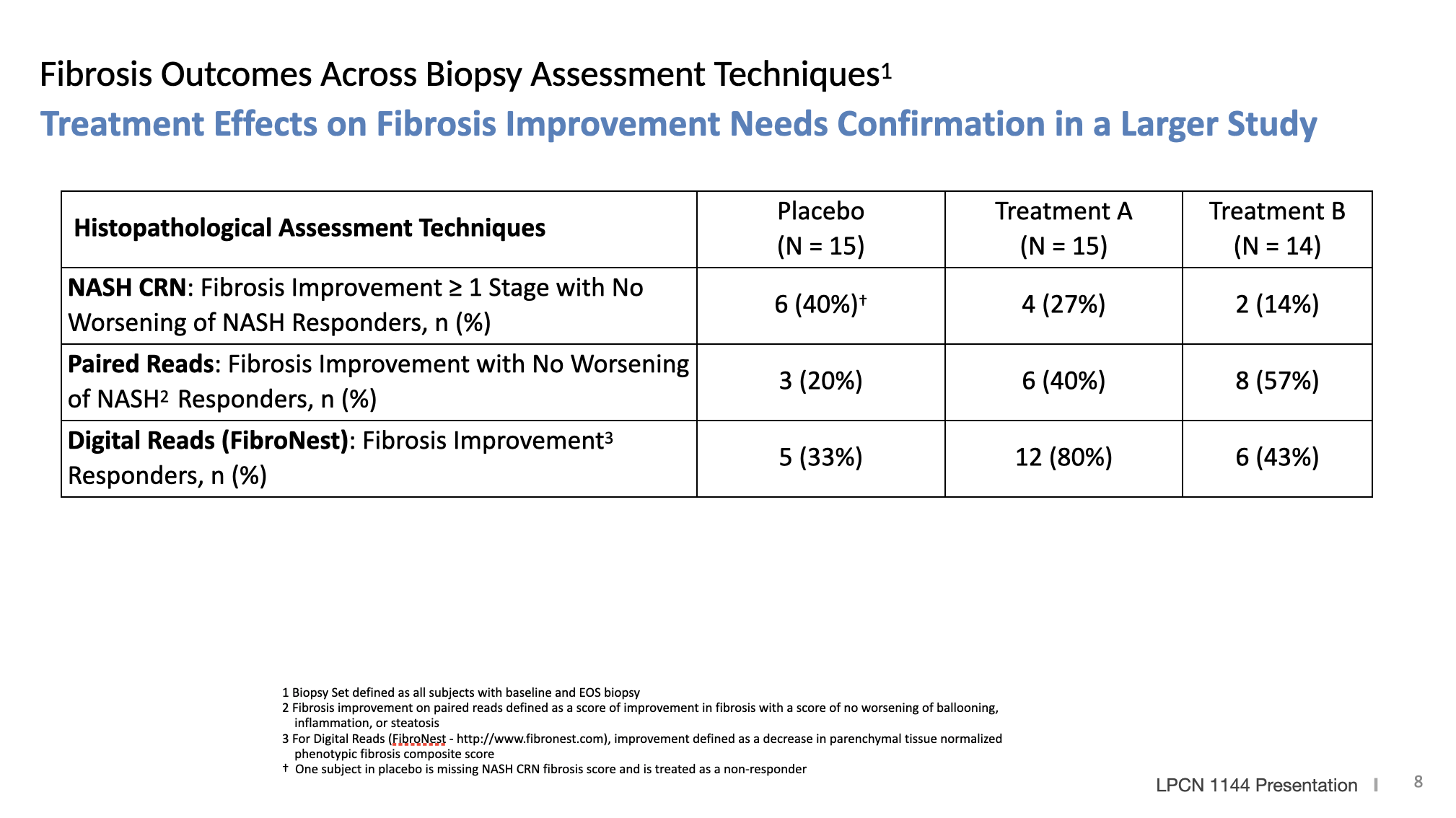 Fibrosis Outcomes Across Biopsy Assessment Techniques$^1$

Treatment Effects on Fibrosis Improvement Needs Confirmation in a Larger Study

| Histopathological Assessment Techniques | Placebo (N = 15) | Treatment A (N = 15) | Treatment B (N = 14) |
|---|---|---|---|
| NASH CRN: Fibrosis Improvement ≥ 1 Stage with No Worsening of NASH Responders, n (%) | 6 (40%)$^†$ | 4 (27%) | 2 (14%) |
| Paired Reads: Fibrosis Improvement with No Worsening of NASH$^2$ Responders, n (%) | 3 (20%) | 6 (40%) | 8 (57%) |
| Digital Reads (FibroNest): Fibrosis Improvement$^3$ Responders, n (%) | 5 (33%) | 12 (80%) | 6 (43%) |

1 Biopsy Set defined as all subjects with baseline and EOS biopsy
2 Fibrosis improvement on paired reads defined as a score of improvement in fibrosis with a score of no worsening of ballooning, inflammation, or steatosis
3 For Digital Reads (FibroNest - http://www.fibronest.com), improvement defined as a decrease in parenchymal tissue normalized phenotypic fibrosis composite score
† One subject in placebo is missing NASH CRN fibrosis score and is treated as a non-responder

LPCN 1144 Presentation | 8